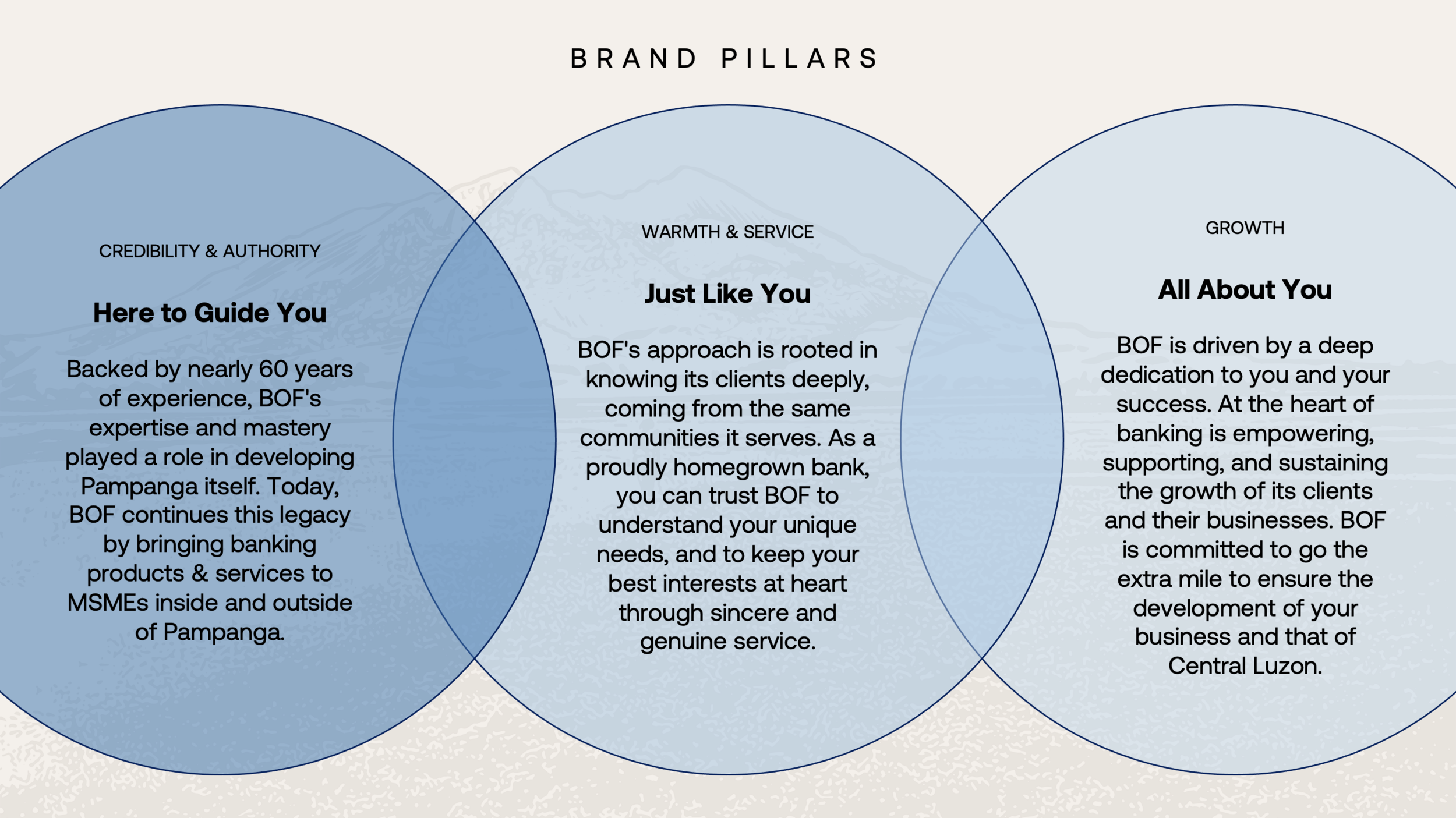 BRAND PILLARS

CREDIBILITY & AUTHORITY

Here to Guide You

Backed by nearly 60 years of experience, BOF's expertise and mastery played a role in developing Pampanga itself. Today, BOF continues this legacy by bringing banking products & services to MSMEs inside and outside of Pampanga.

WARMTH & SERVICE

Just Like You

BOF's approach is rooted in knowing its clients deeply, coming from the same communities it serves. As a proudly homegrown bank, you can trust BOF to understand your unique needs, and to keep your best interests at heart through sincere and genuine service.

GROWTH

All About You

BOF is driven by a deep dedication to you and your success. At the heart of banking is empowering, supporting, and sustaining the growth of its clients and their businesses. BOF is committed to go the extra mile to ensure the development of your business and that of Central Luzon.